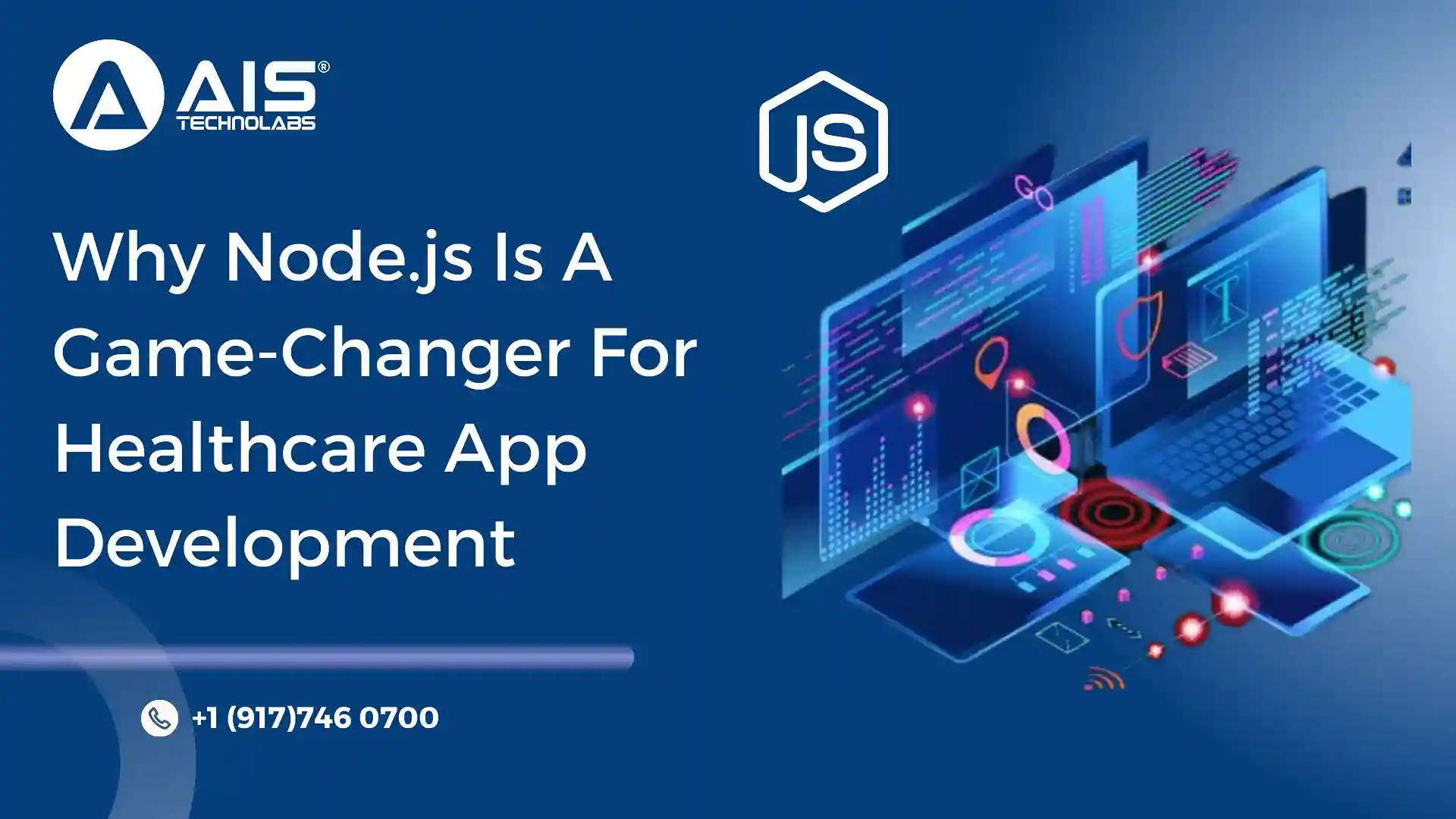 AIS®
TECHNOLABS

JS

Why Node.js Is A Game-Changer For Healthcare App Development

+1 (917)746 0700